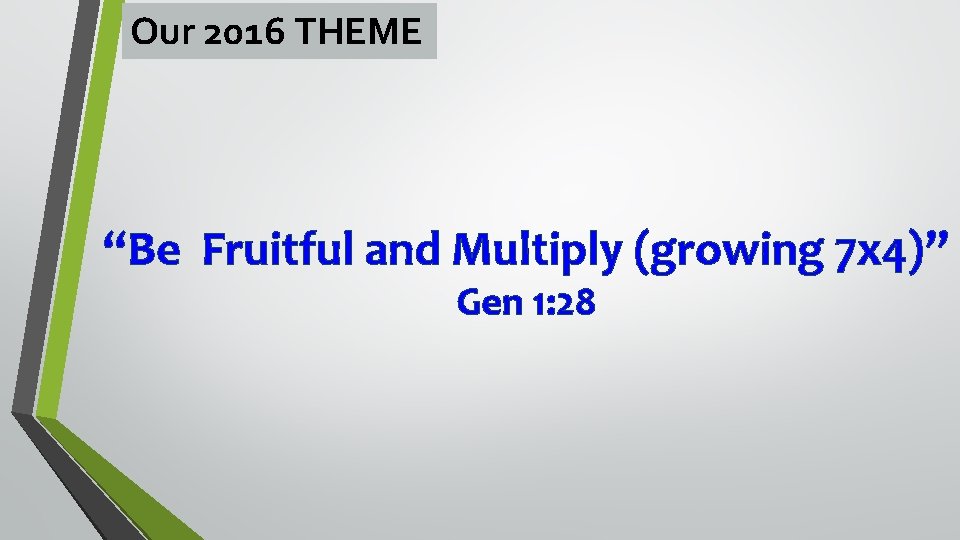 Our 2016 THEME

“Be Fruitful and Multiply (growing 7x4)”
Gen 1:28